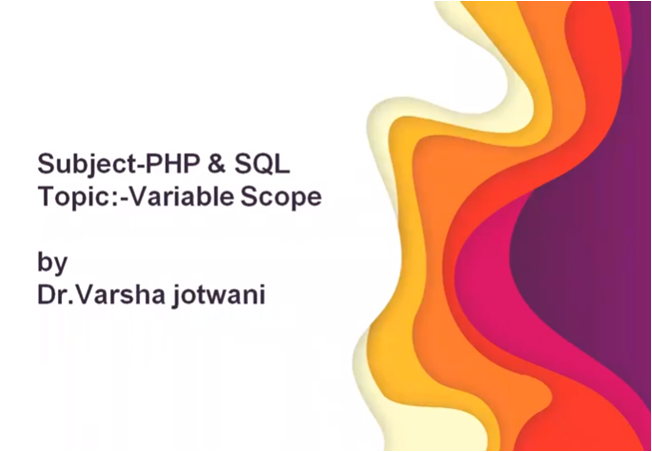 Subject-PHP & SQL
Topic:-Variable Scope

by
Dr.Varsha jotwani